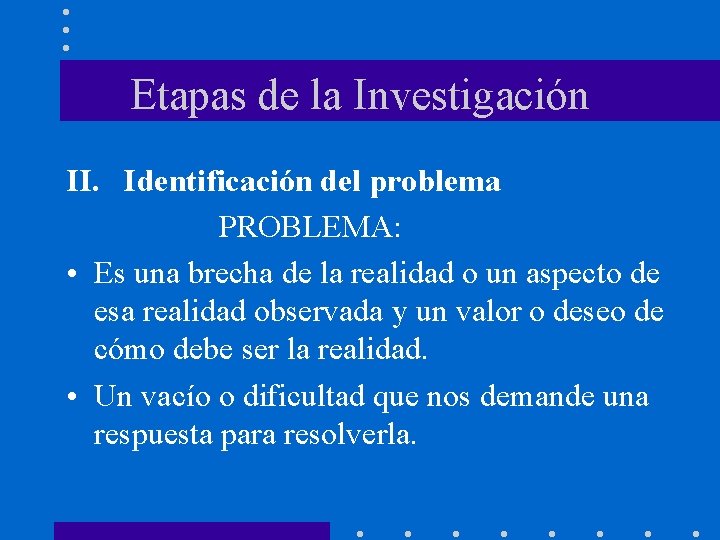 Etapas de la Investigación

II. Identificación del problema

PROBLEMA:

• Es una brecha de la realidad o un aspecto de esa realidad observada y un valor o deseo de cómo debe ser la realidad.

• Un vacío o dificultad que nos demande una respuesta para resolverla.